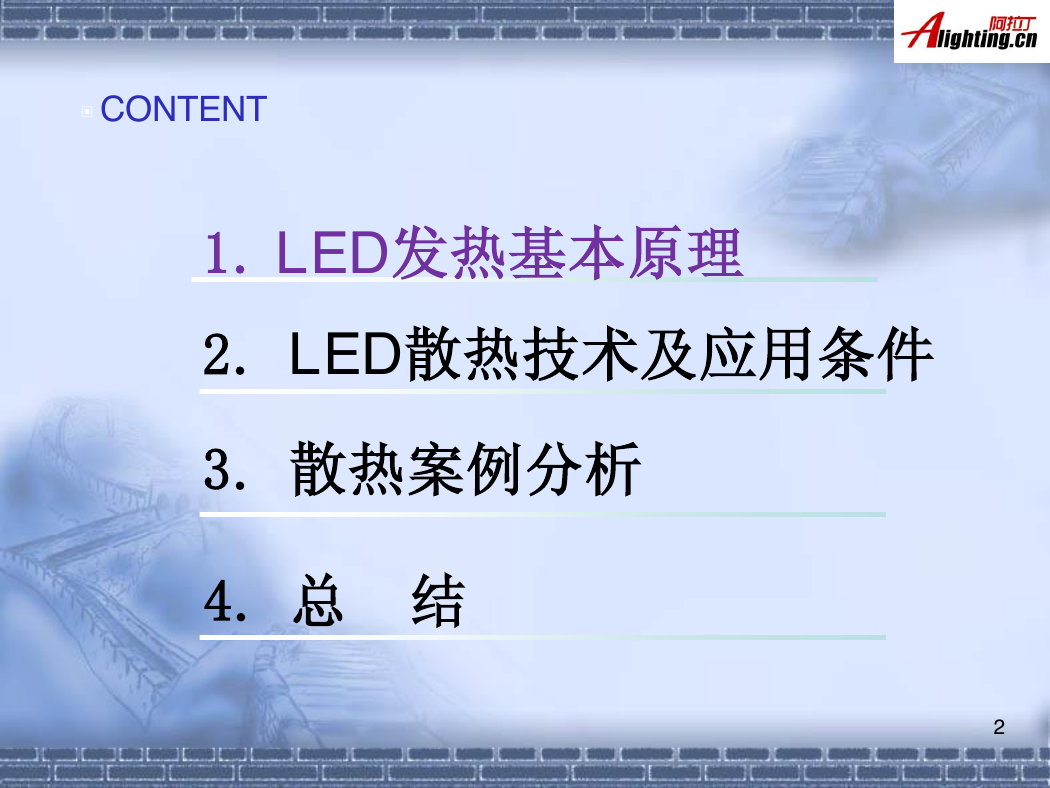 阿拉丁
Alighting.cn

CONTENT

1. LED发热基本原理

2. LED散热技术及应用条件

3. 散热案例分析

4. 总 结

2